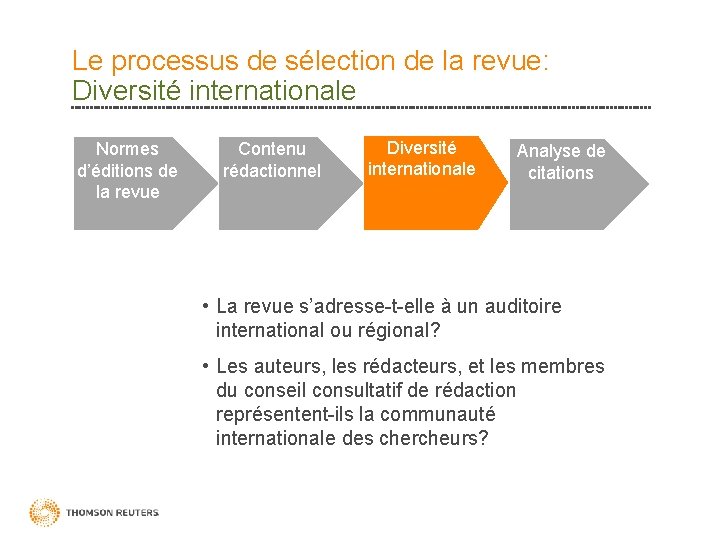 Le processus de sélection de la revue:
Diversité internationale

Normes d'éditions de la revue

Contenu rédactionnel

Diversité internationale

Analyse de citations

• La revue s'adresse-t-elle à un auditoire international ou régional?

• Les auteurs, les rédacteurs, et les membres du conseil consultatif de rédaction représentent-ils la communauté internationale des chercheurs?

THOMSON REUTERS